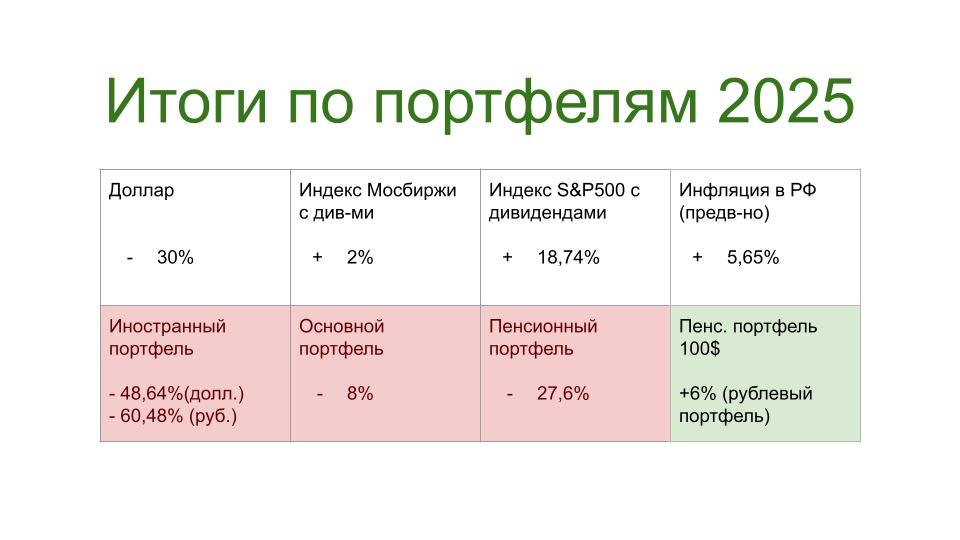 Итоги по портфелям 2025

| Доллар<br><br>- 30% | Индекс Мосбиржи с див-ми<br><br>+ 2% | Индекс S&P500 с дивидендами<br><br>+ 18,74% | Инфляция в РФ (предв-но)<br><br>+ 5,65% |
|---|---|---|---|
| Иностранный портфель<br><br>- 48,64%(долл.)<br>- 60,48% (руб.) | Основной портфель<br><br>- 8% | Пенсионный портфель<br><br>- 27,6% | Пенс. портфель 100$<br><br>+6% (рублевый портфель) |